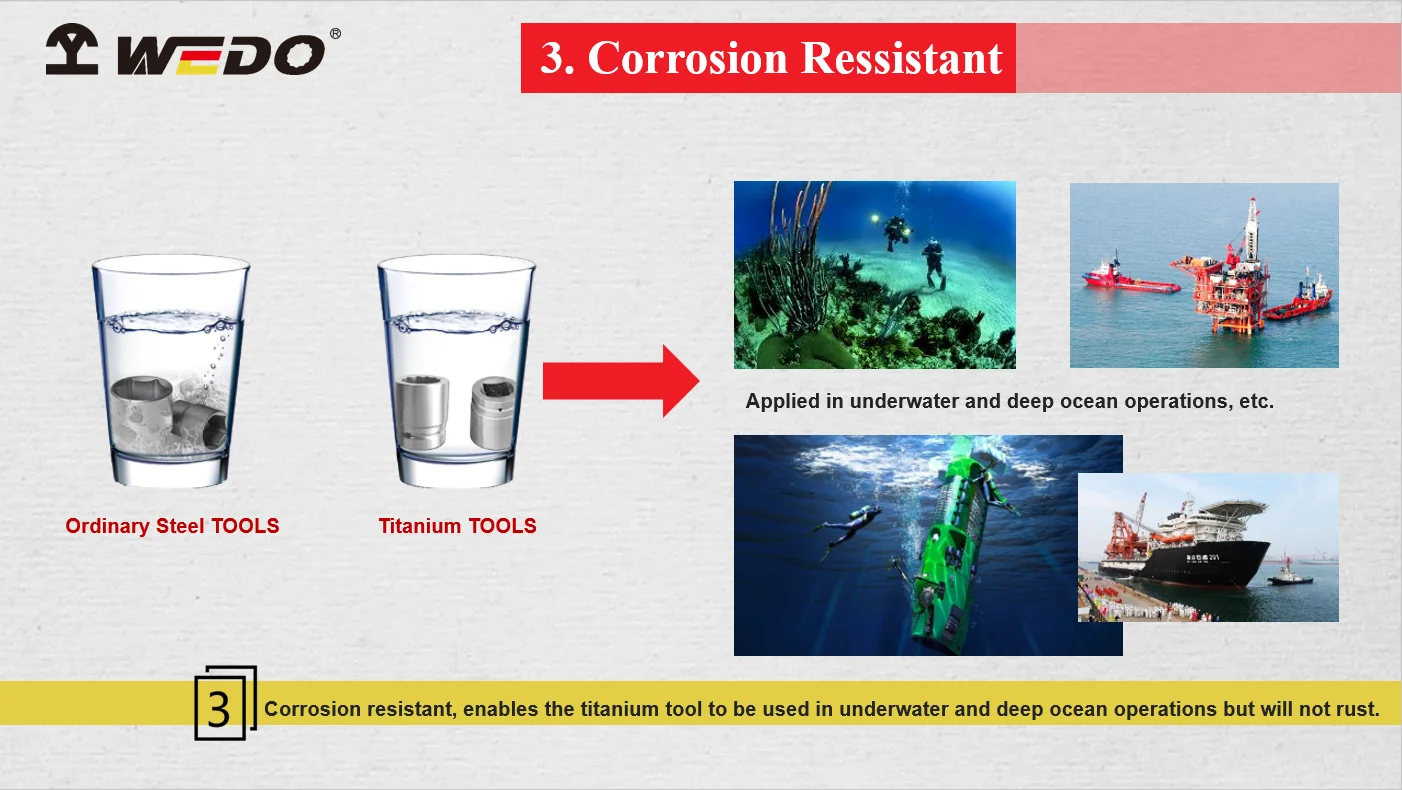 WEDO®

3. Corrosion Ressistant

Ordinary Steel TOOLS

Titanium TOOLS

Applied in underwater and deep ocean operations, etc.

3

Corrosion resistant, enables the titanium tool to be used in underwater and deep ocean operations but will not rust.